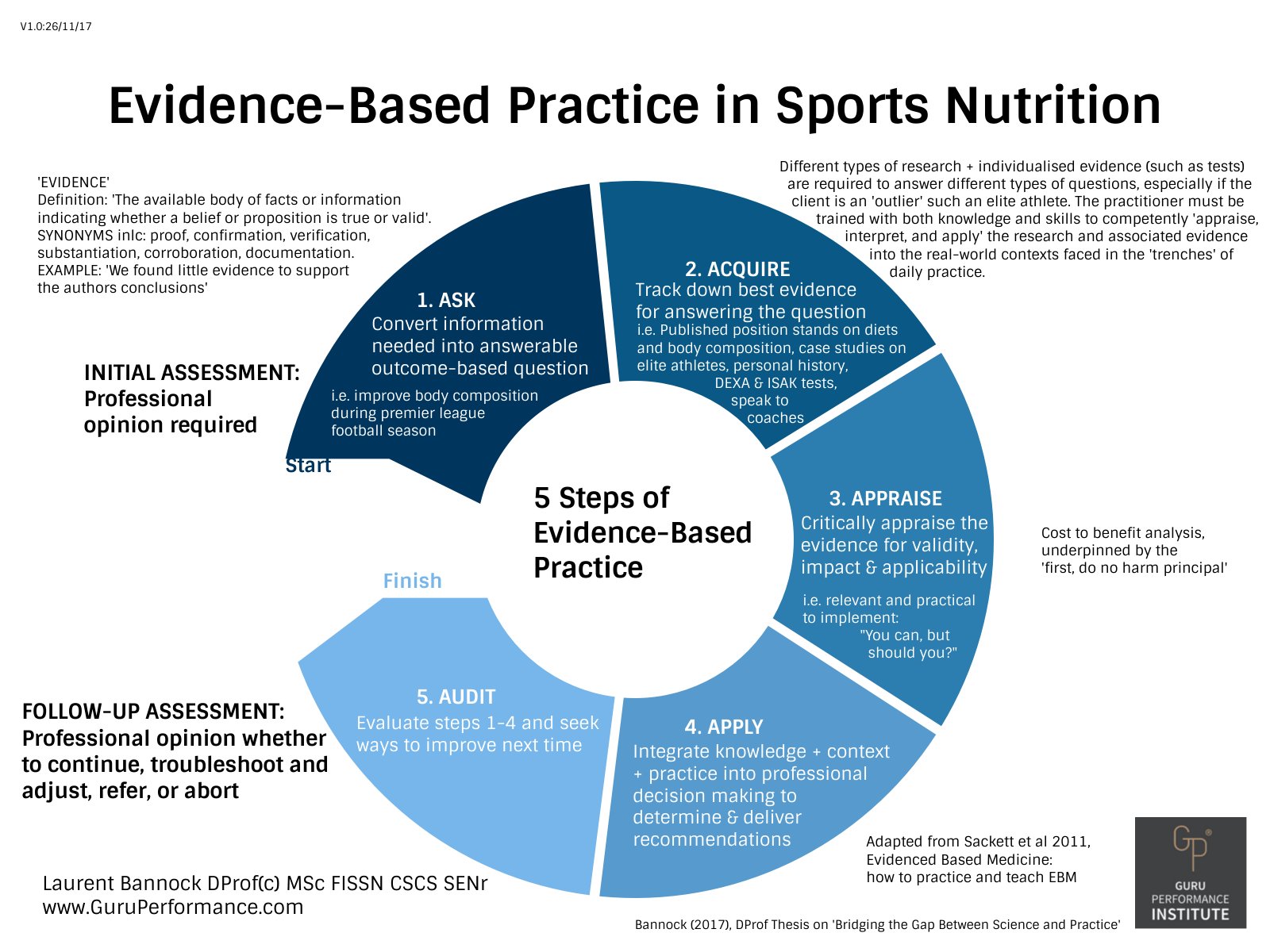 V1.0:26/11/17

Evidence-Based Practice in Sports Nutrition

'EVIDENCE'
Definition: 'The available body of facts or information indicating whether a belief or proposition is true or valid'.
SYNONYMS inlc: proof, confirmation, verification, substantiation, corroboration, documentation.
EXAMPLE: 'We found little evidence to support the authors conclusions'

Different types of research + individualised evidence (such as tests) are required to answer different types of questions, especially if the client is an 'outlier' such an elite athlete. The practitioner must be trained with both knowledge and skills to competently 'appraise, interpret, and apply' the research and associated evidence into the real-world contexts faced in the 'trenches' of daily practice.

INITIAL ASSESSMENT: Professional opinion required

Start

1. ASK
Convert information needed into answerable outcome-based question
i.e. improve body composition during premier league football season

2. ACQUIRE
Track down best evidence for answering the question
i.e. Published position stands on diets and body composition, case studies on elite athletes, personal history, DEXA & ISAK tests, speak to coaches

5 Steps of Evidence-Based Practice

3. APPRAISE
Critically appraise the evidence for validity, impact & applicability
i.e. relevant and practical to implement: "You can, but should you?"

Cost to benefit analysis, underpinned by the 'first, do no harm principal'

Finish

5. AUDIT
Evaluate steps 1-4 and seek ways to improve next time

4. APPLY
Integrate knowledge + context + practice into professional decision making to determine & deliver recommendations

FOLLOW-UP ASSESSMENT: Professional opinion whether to continue, troubleshoot and adjust, refer, or abort

Adapted from Sackett et al 2011, Evidenced Based Medicine: how to practice and teach EBM

Laurent Bannock DProf(c) MSc FISSN CSCS SENr
www.GuruPerformance.com

Bannock (2017), DProf Thesis on 'Bridging the Gap Between Science and Practice'

GP
GURU
PERFORMANCE
INSTITUTE